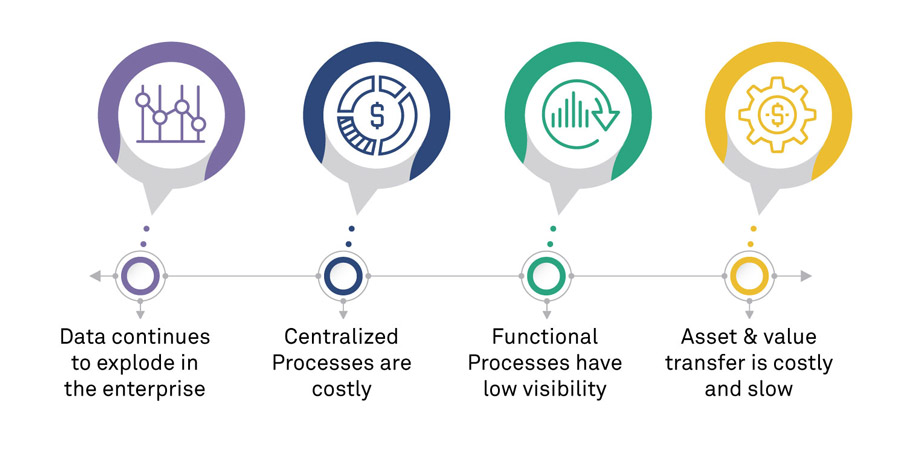 $

-$-

Data continues to explode in the enterprise

Centralized Processes are costly

Functional Processes have low visibility

Asset & value transfer is costly and slow